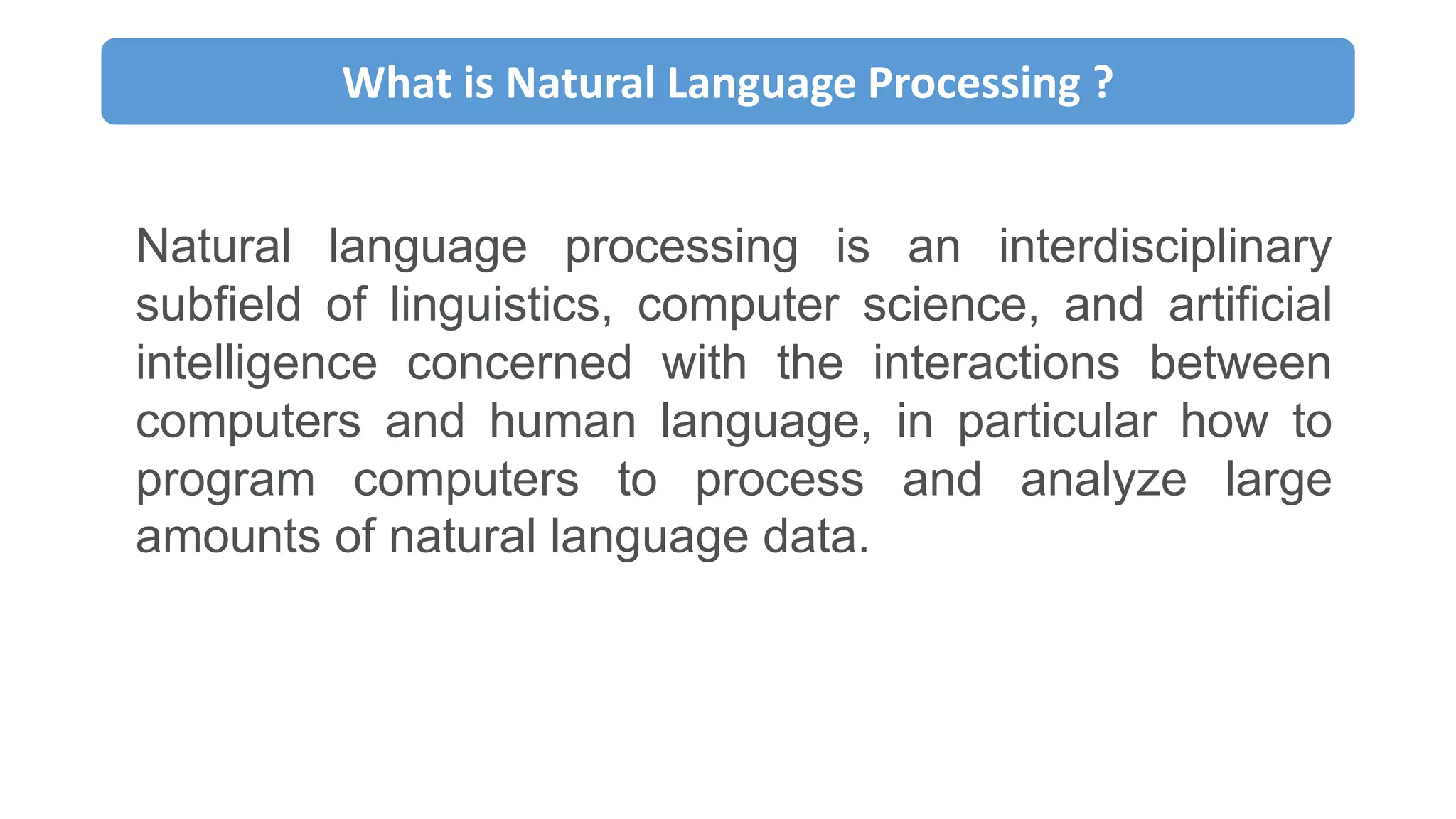 What is Natural Language Processing ?

Natural language processing is an interdisciplinary subfield of linguistics, computer science, and artificial intelligence concerned with the interactions between computers and human language, in particular how to program computers to process and analyze large amounts of natural language data.